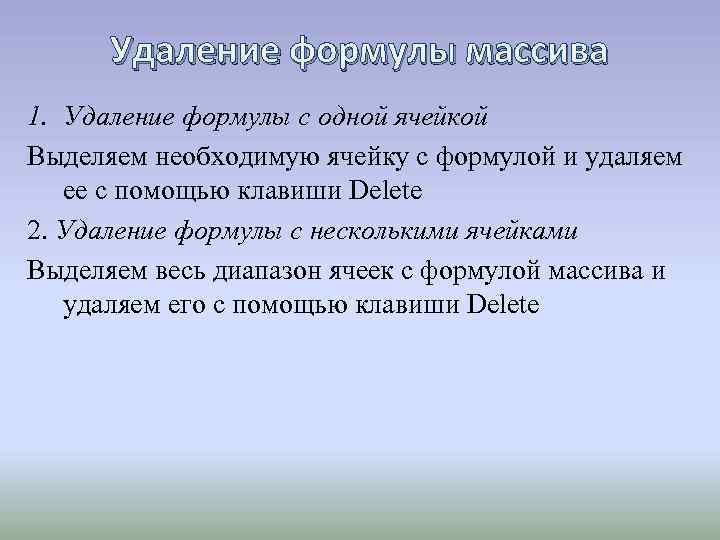 Удаление формулы массива

1. Удаление формулы с одной ячейкой

Выделяем необходимую ячейку с формулой и удаляем ее с помощью клавиши Delete

2. Удаление формулы с несколькими ячейками

Выделяем весь диапазон ячеек с формулой массива и удаляем его с помощью клавиши Delete